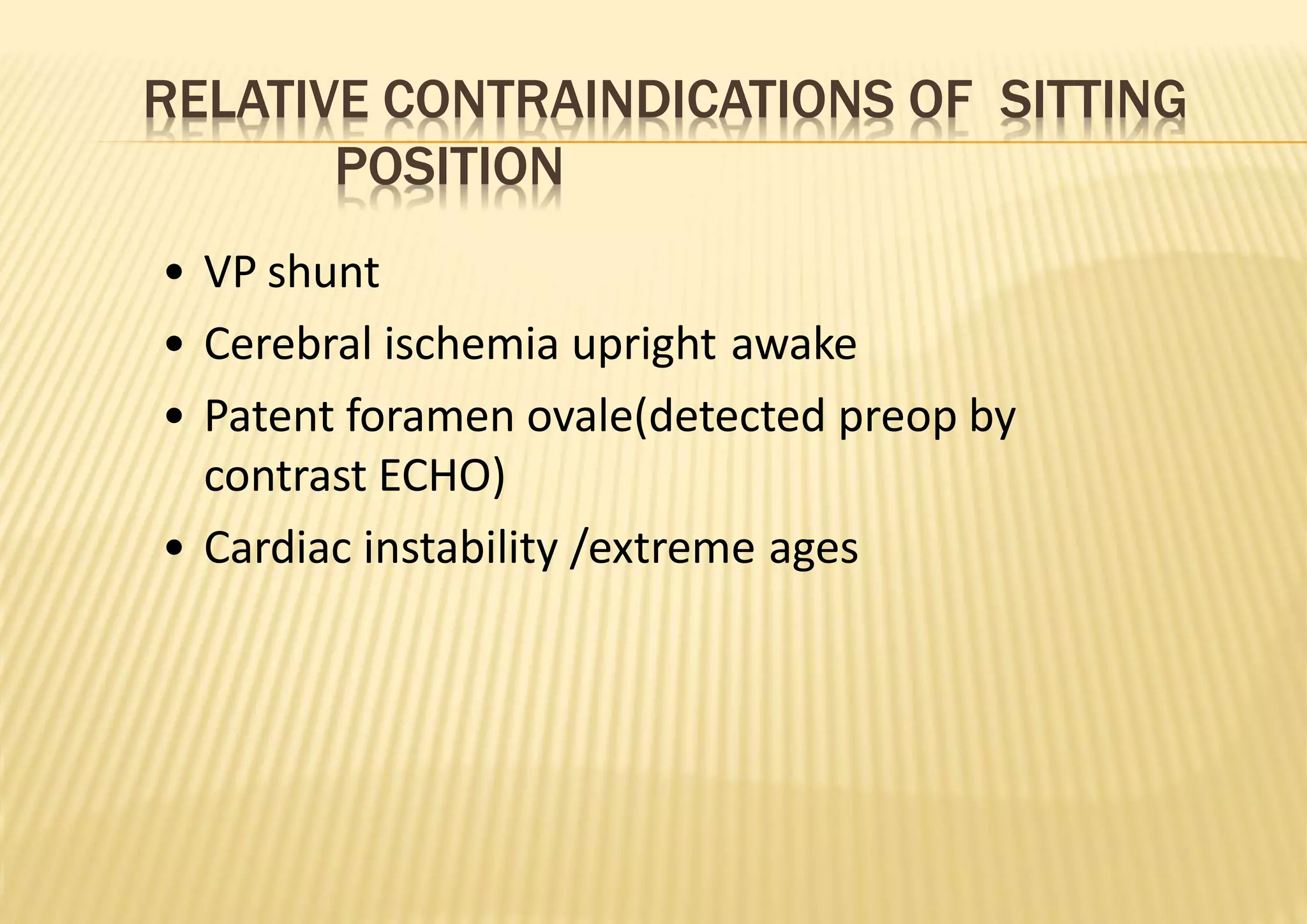 RELATIVE CONTRAINDICATIONS OF SITTING POSITION

• VP shunt
• Cerebral ischemia upright awake
• Patent foramen ovale(detected preop by contrast ECHO)
• Cardiac instability /extreme ages